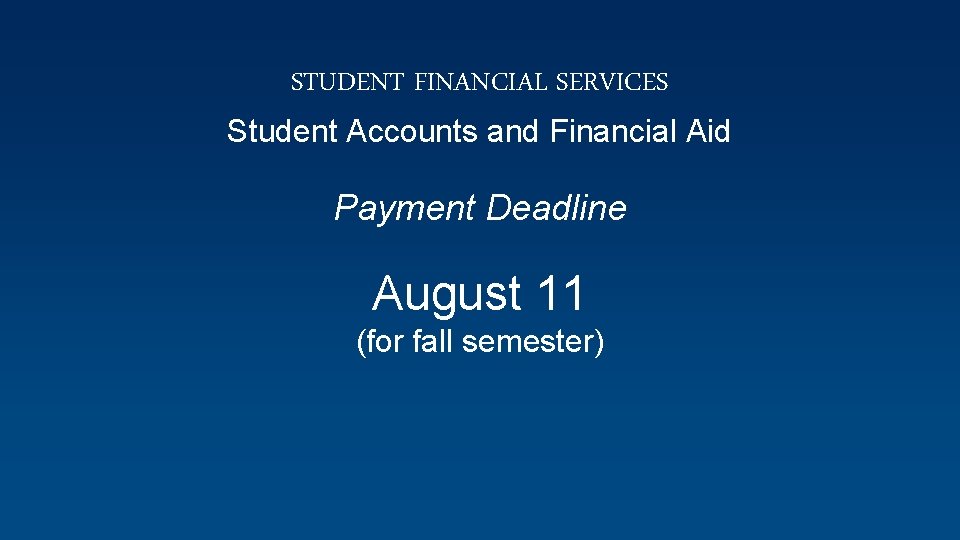 STUDENT FINANCIAL SERVICES

Student Accounts and Financial Aid

Payment Deadline

August 11

(for fall semester)